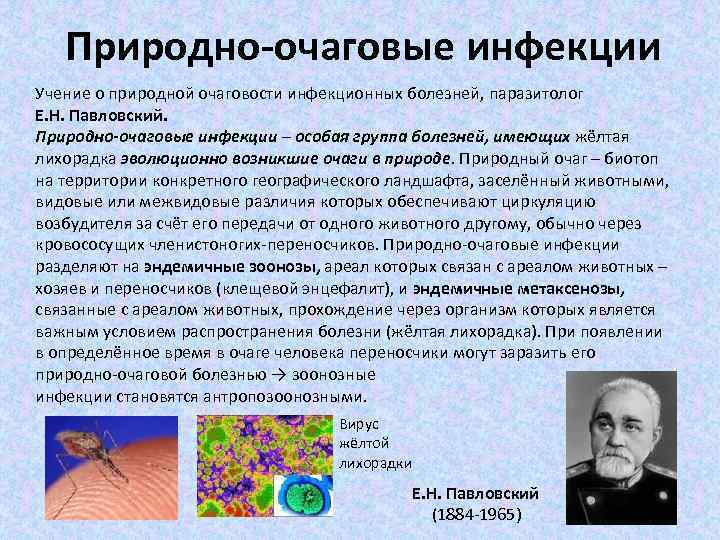 Природно-очаговые инфекции

Учение о природной очаговости инфекционных болезней, паразитолог Е.Н. Павловский.
Природно-очаговые инфекции – особая группа болезней, имеющих жёлтая лихорадка эволюционно возникшие очаги в природе. Природный очаг – биотоп на территории конкретного географического ландшафта, заселённый животными, видовые или межвидовые различия которых обеспечивают циркуляцию возбудителя за счёт его передачи от одного животного другому, обычно через кровососущих членистоногих-переносчиков. Природно-очаговые инфекции разделяют на эндемичные зоонозы, ареал которых связан с ареалом животных – хозяев и переносчиков (клещевой энцефалит), и эндемичные метаксенозы, связанные с ареалом животных, прохождение через организм которых является важным условием распространения болезни (жёлтая лихорадка). При появлении в определённое время в очаге человека переносчики могут заразить его природно-очаговой болезнью → зоонозные инфекции становятся антропозоонозными.

Вирус жёлтой лихорадки

Е.Н. Павловский
(1884-1965)